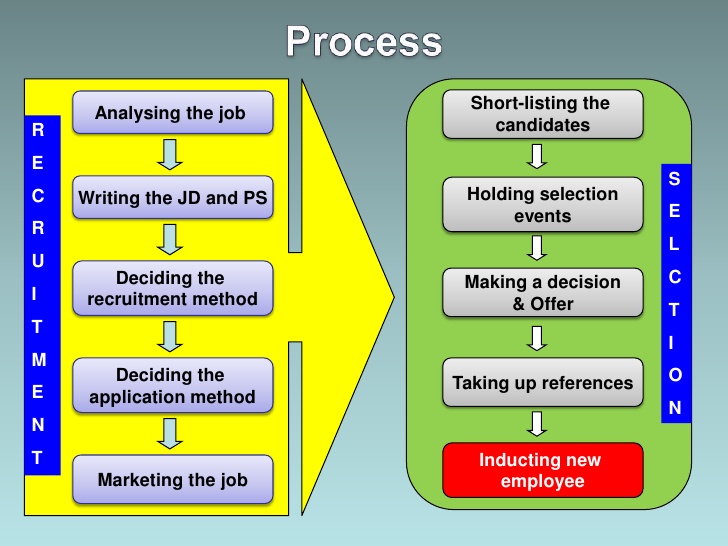 Process

RECRUITMENT

Analysing the job

Writing the JD and PS

Deciding the recruitment method

Deciding the application method

Marketing the job

Short-listing the candidates

Holding selection events

Making a decision & Offer

Taking up references

Inducting new employee

SELCTION